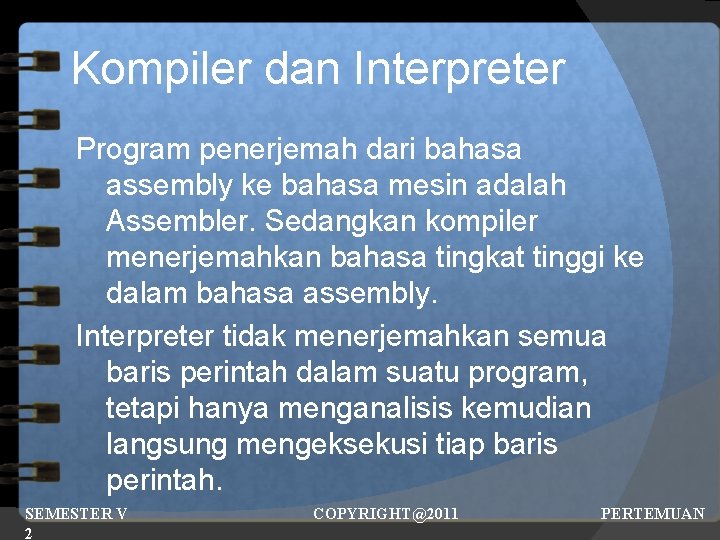 Kompiler dan Interpreter

Program penerjemah dari bahasa assembly ke bahasa mesin adalah Assembler. Sedangkan kompiler menerjemahkan bahasa tingkat tinggi ke dalam bahasa assembly.

Interpreter tidak menerjemahkan semua baris perintah dalam suatu program, tetapi hanya menganalisis kemudian langsung mengeksekusi tiap baris perintah.

SEMESTER V COPYRIGHT@2011 PERTEMUAN 2